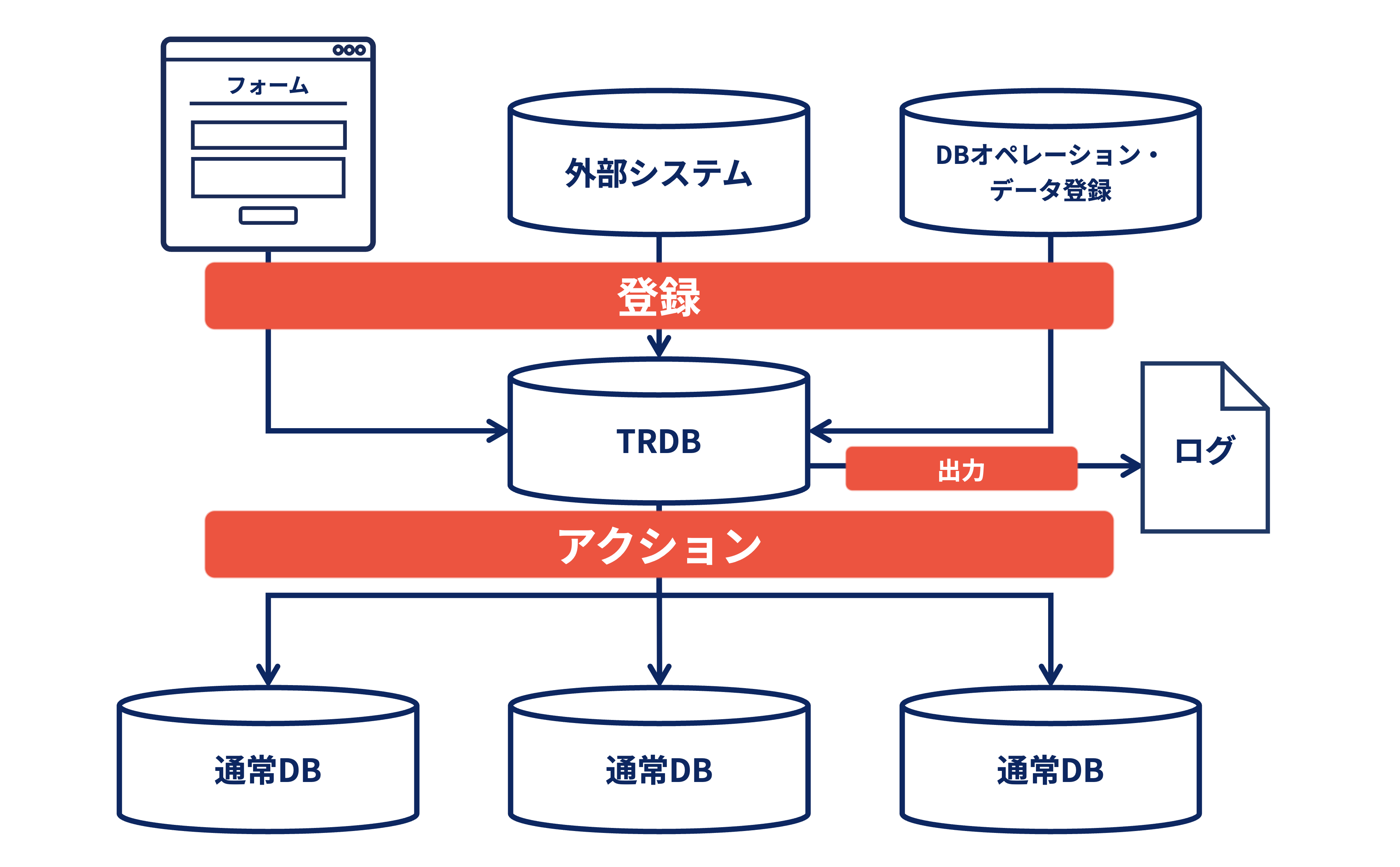 フォーム

外部システム

DBオペレーション・データ登録

登録

TRDB

出力

ログ

アクション

通常DB

通常DB

通常DB